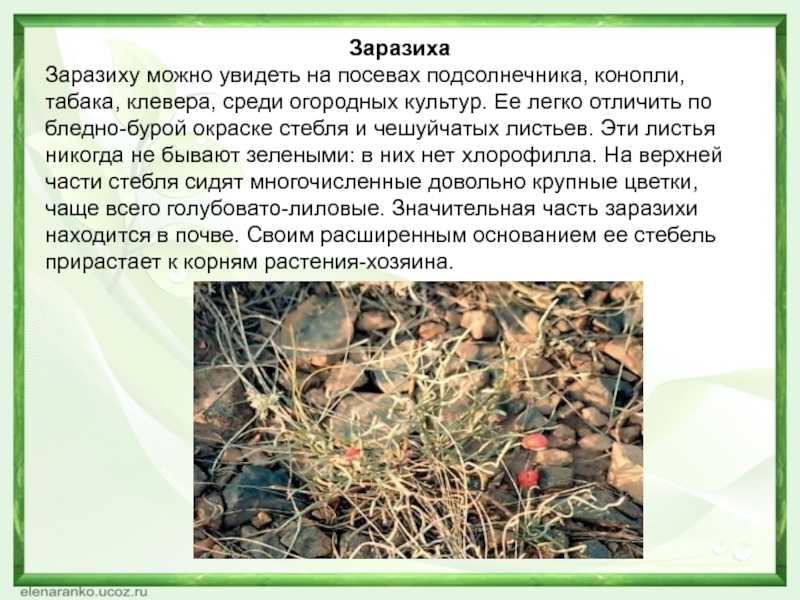 Заразиха

Заразиху можно увидеть на посевах подсолнечника, конопли, табака, клевера, среди огородных культур. Ее легко отличить по бледно-бурой окраске стебля и чешуйчатых листьев. Эти листья никогда не бывают зелеными: в них нет хлорофилла. На верхней части стебля сидят многочисленные довольно крупные цветки, чаще всего голубовато-лиловые. Значительная часть заразихи находится в почве. Своим расширенным основанием ее стебель прирастает к корням растения-хозяина.

elenaranko.ucoz.ru